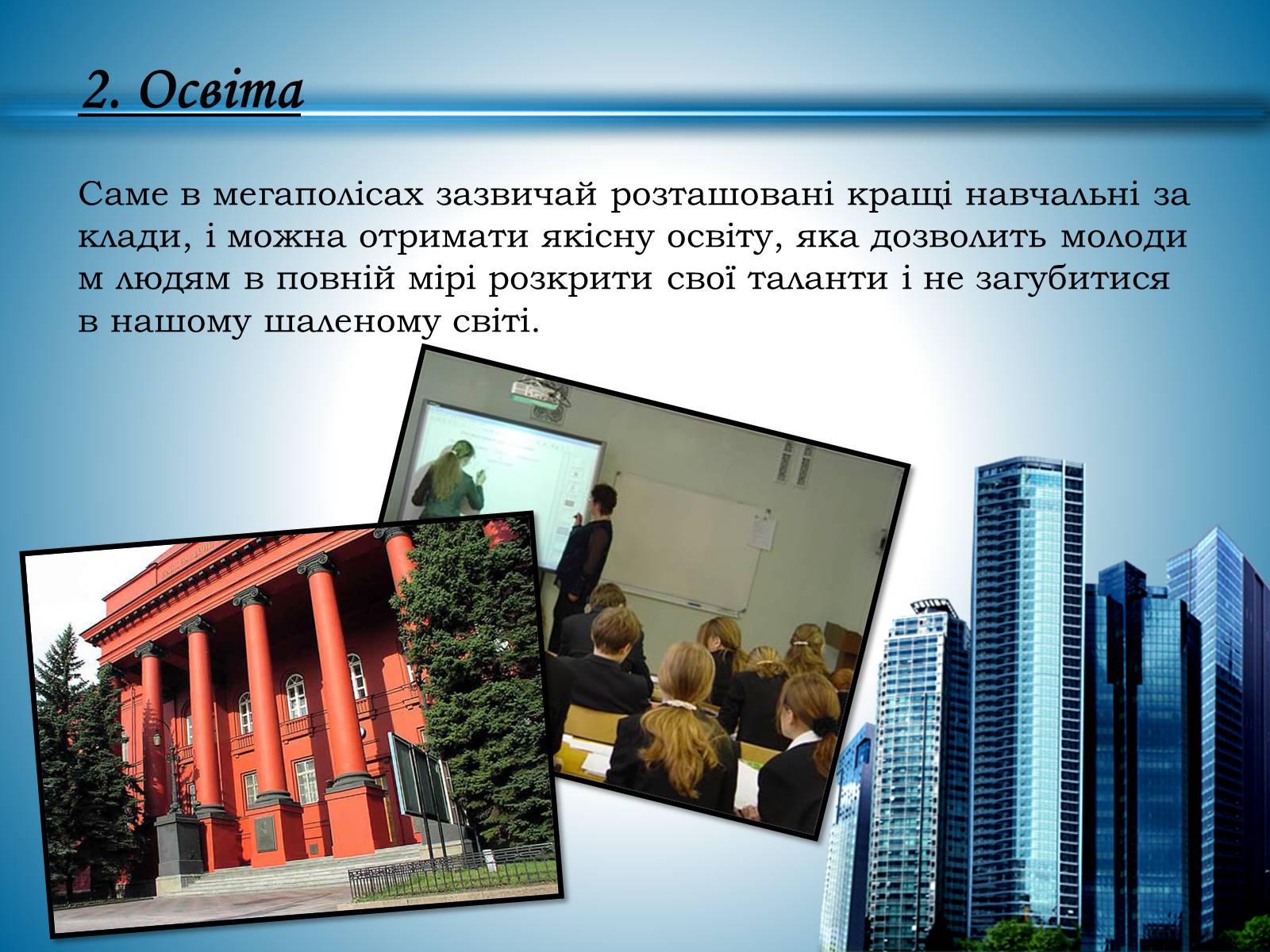 2. Освіта

Саме в мегаполісах зазвичай розташовані кращі навчальні за клади, і можна отримати якісну освіту, яка дозволить молоди м людям в повній мірі розкрити свої таланти і не загубитися в нашому шаленому світі.